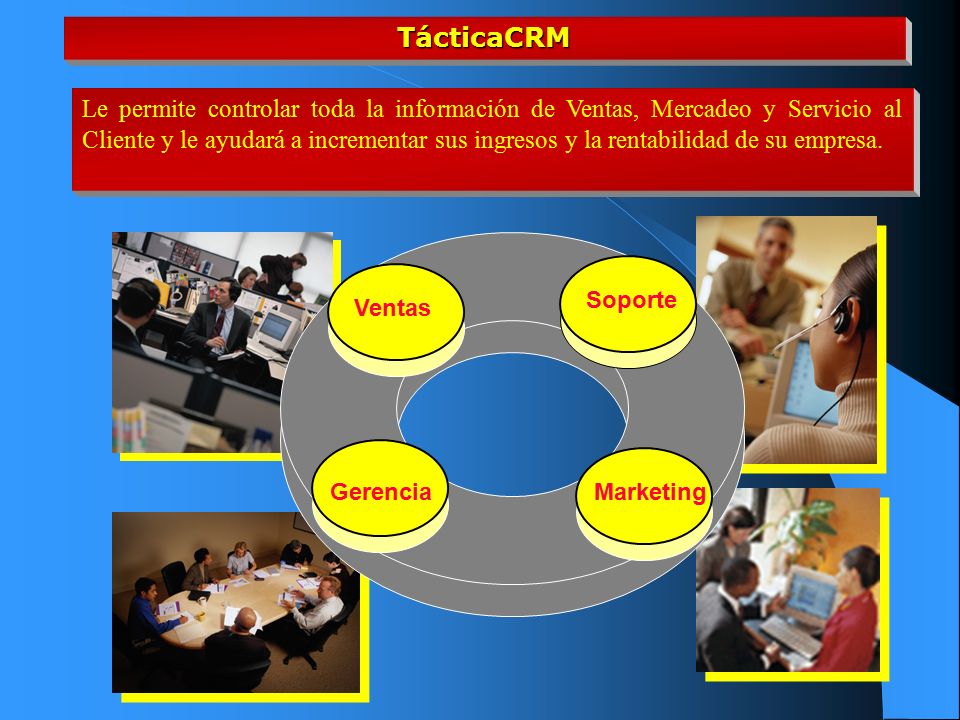 TácticaCRM

Le permite controlar toda la información de Ventas, Mercadeo y Servicio al Cliente y le ayudará a incrementar sus ingresos y la rentabilidad de su empresa.

Ventas

Soporte

Gerencia

Marketing